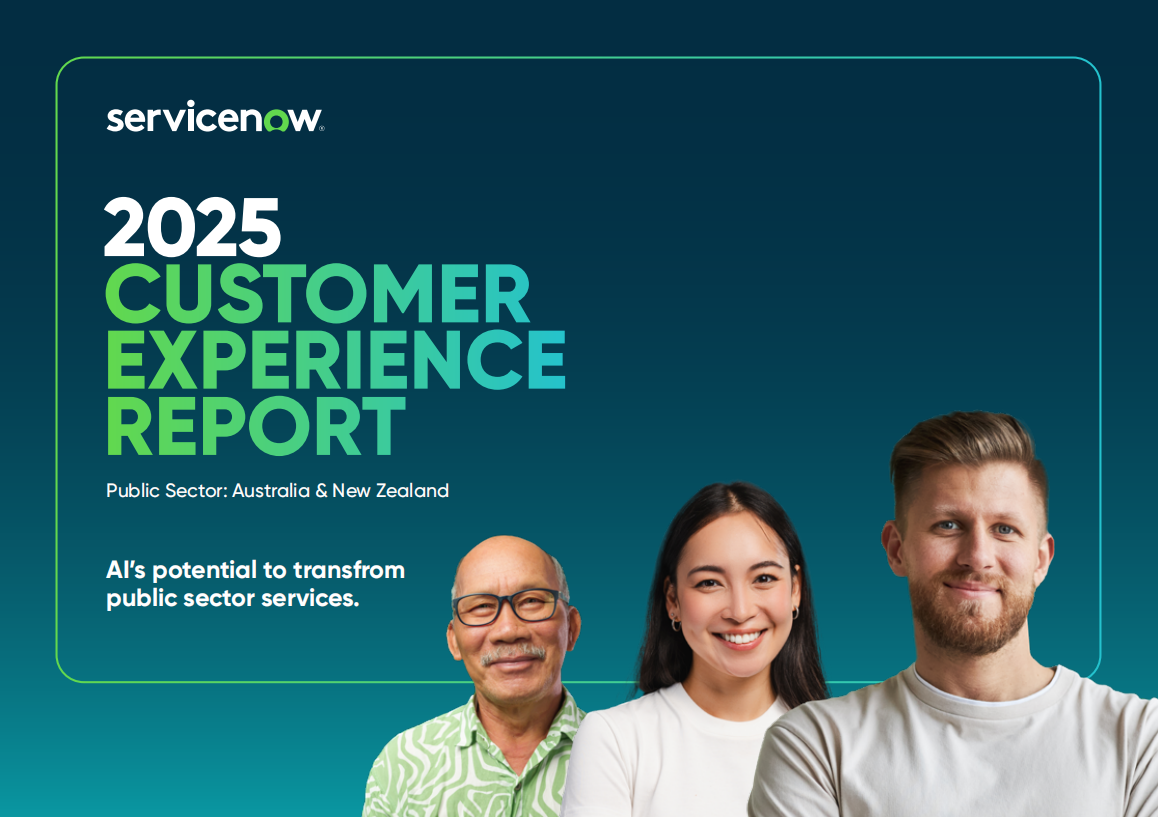 servicenow.

2025
CUSTOMER
EXPERIENCE
REPORT

Public Sector: Australia & New Zealand

AI's potential to transfrom public sector services.